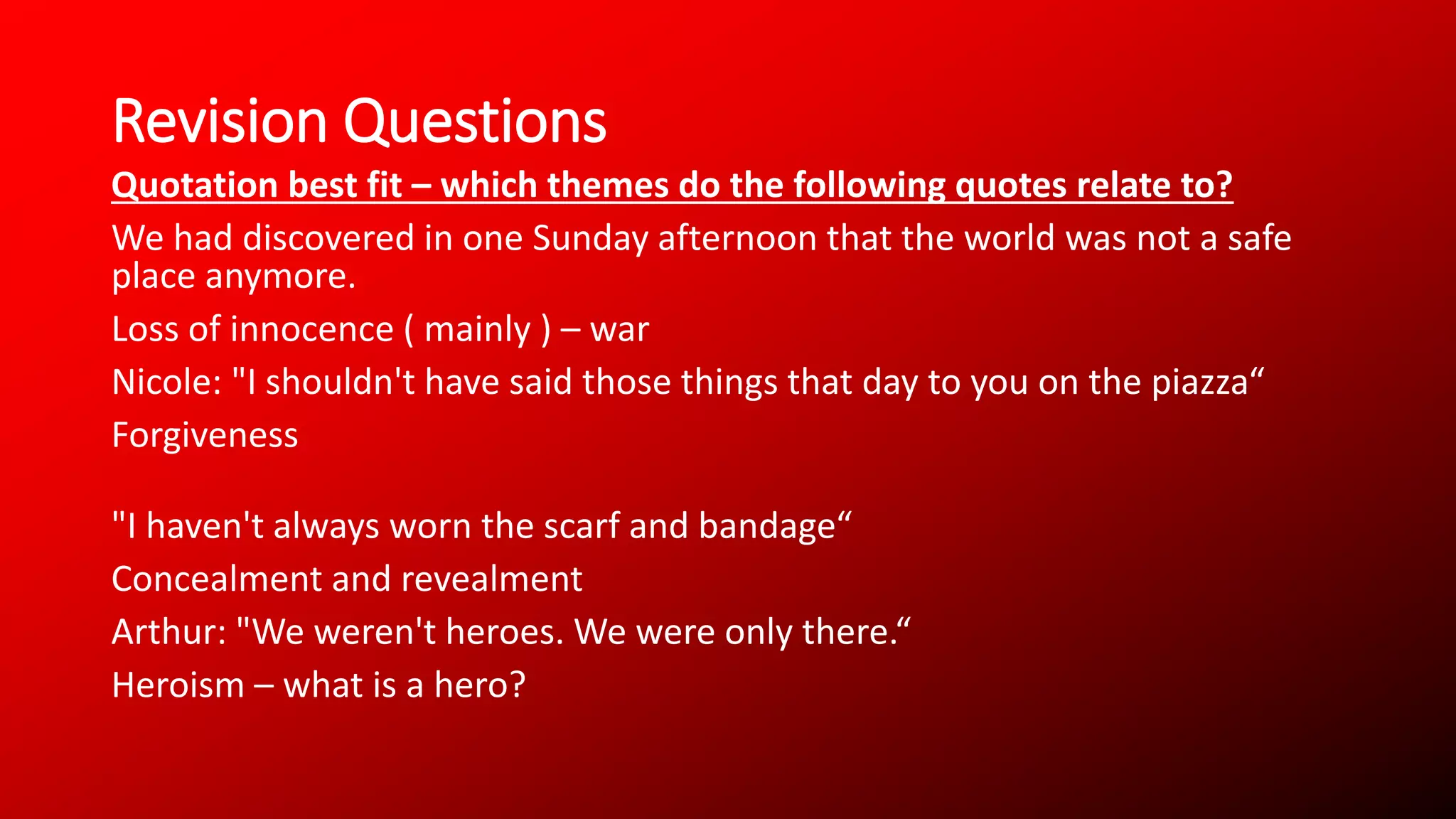 Revision Questions

Quotation best fit – which themes do the following quotes relate to?

We had discovered in one Sunday afternoon that the world was not a safe place anymore.

Loss of innocence ( mainly ) – war

Nicole: "I shouldn't have said those things that day to you on the piazza“

Forgiveness

"I haven't always worn the scarf and bandage“

Concealment and revealment

Arthur: "We weren't heroes. We were only there.“

Heroism – what is a hero?